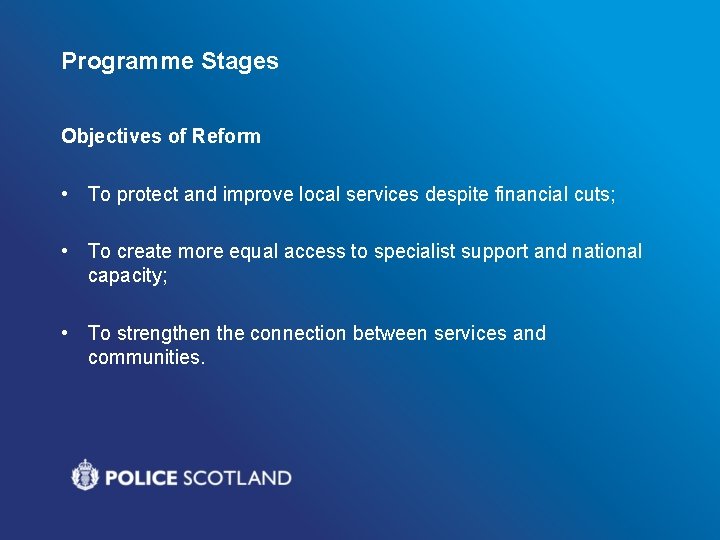 Programme Stages

Objectives of Reform

• To protect and improve local services despite financial cuts;

• To create more equal access to specialist support and national capacity;

• To strengthen the connection between services and communities.

POLICE SCOTLAND